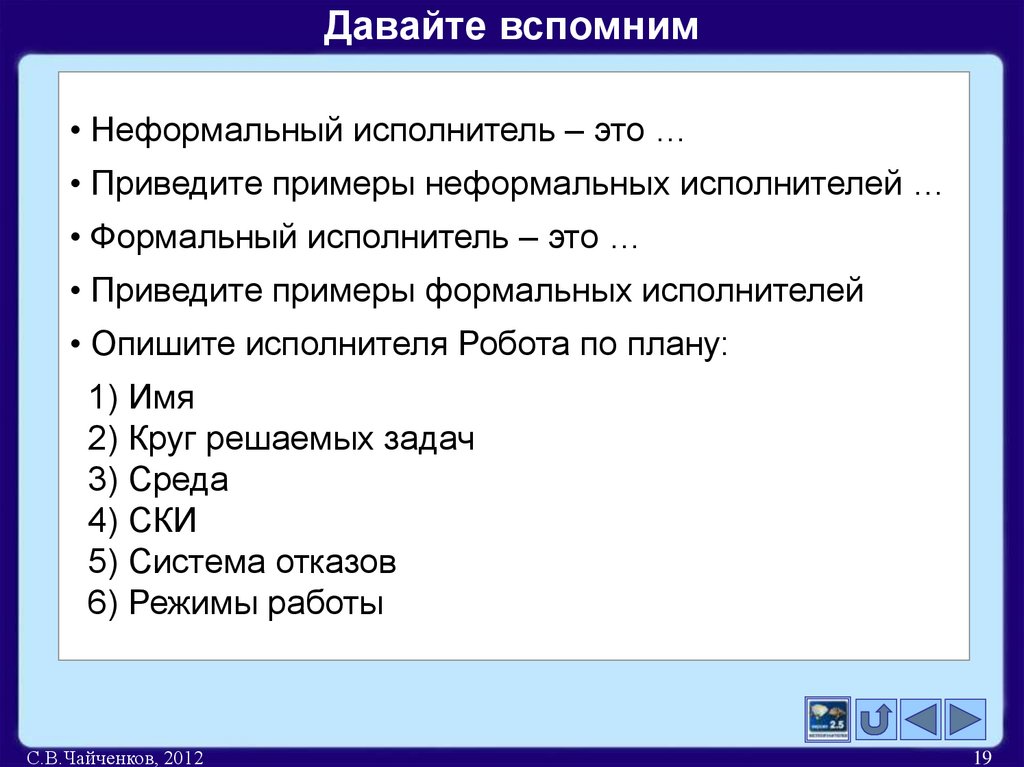 Давайте вспомним

• Неформальный исполнитель – это …

• Приведите примеры неформальных исполнителей …

• Формальный исполнитель – это …

• Приведите примеры формальных исполнителей

• Опишите исполнителя Робота по плану:

1) Имя
2) Круг решаемых задач
3) Среда
4) СКИ
5) Система отказов
6) Режимы работы

2.5

С.В.Чайченков, 2012

19